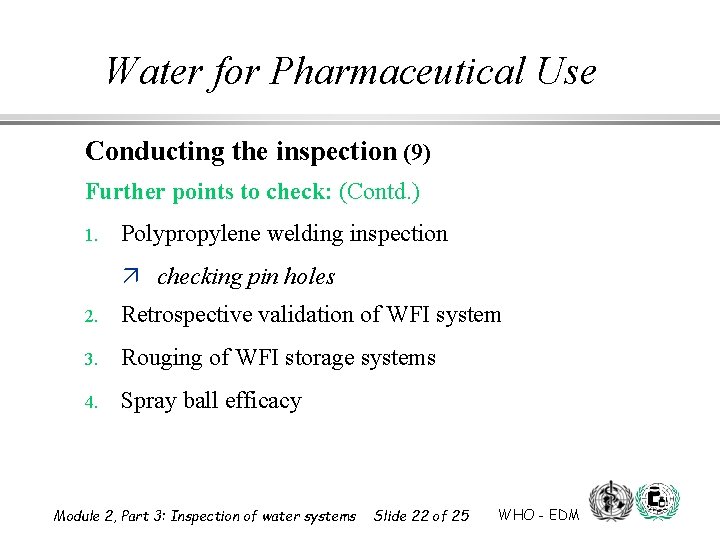 Water for Pharmaceutical Use

Conducting the inspection (9)

Further points to check: (Contd.)

1. Polypropylene welding inspection

↗ checking pin holes

2. Retrospective validation of WFI system

3. Rouging of WFI storage systems

4. Spray ball efficacy

Module 2, Part 3: Inspection of water systems Slide 22 of 25 WHO - EDM